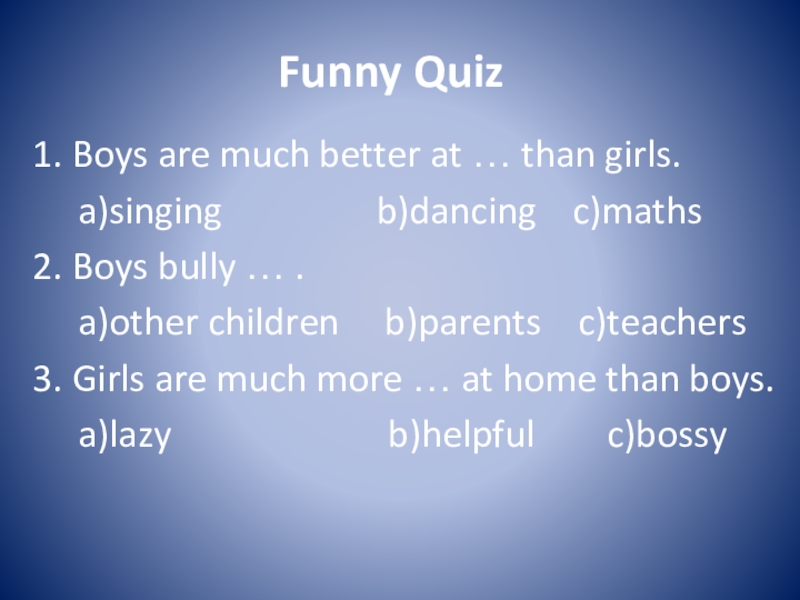 Funny Quiz

1. Boys are much better at … than girls.
a)singing b)dancing c)maths

2. Boys bully … .
a)other children b)parents c)teachers

3. Girls are much more … at home than boys.
a)lazy b)helpful c)bossy